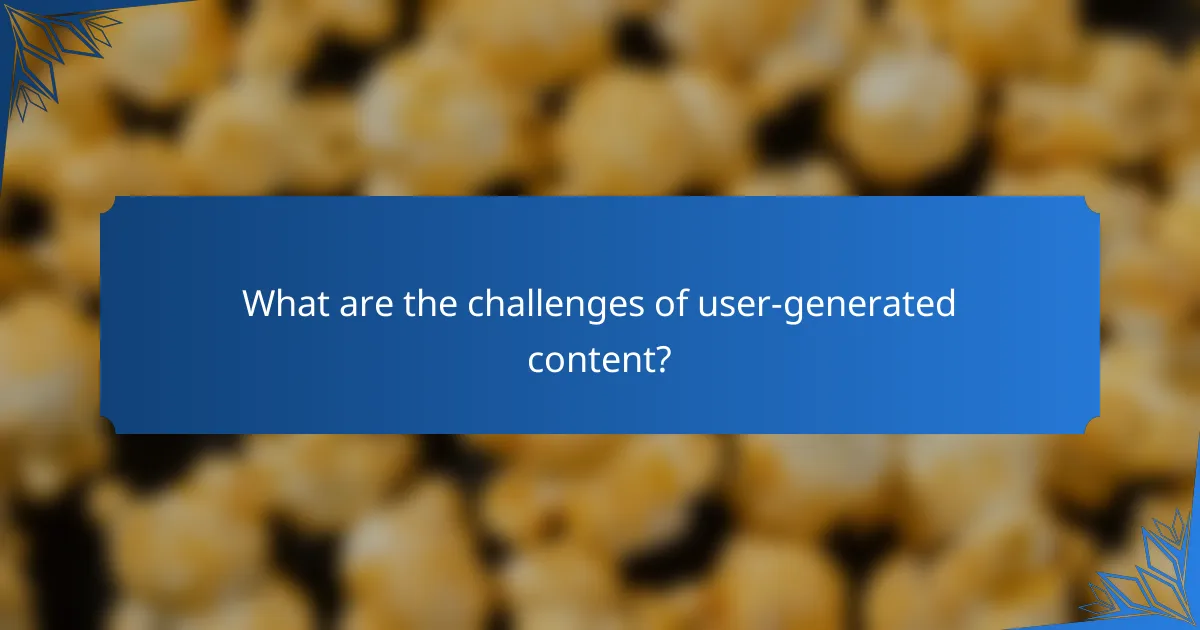 What are the challenges of user-generated content?